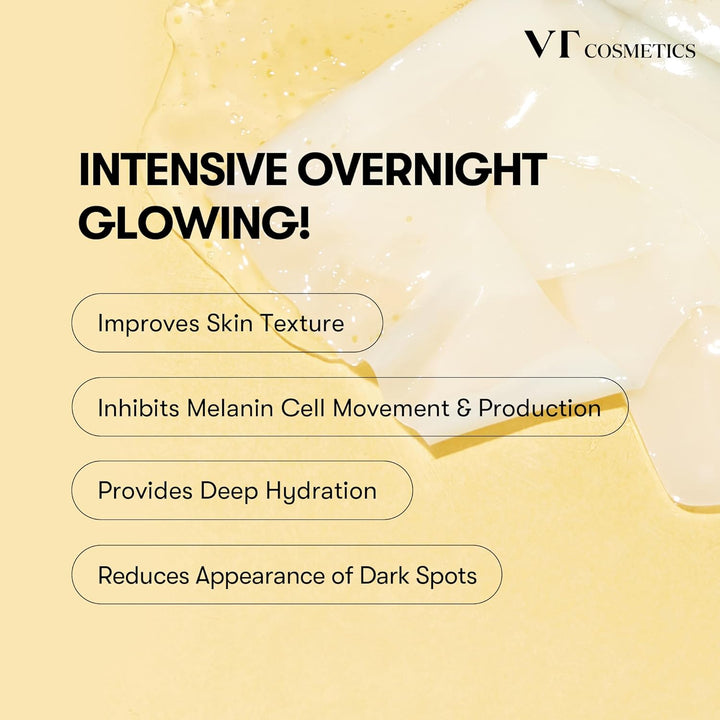 VT COSMETICS

INTENSIVE OVERNIGHT GLOWING!

Improves Skin Texture

Inhibits Melanin Cell Movement & Production

Provides Deep Hydration

Reduces Appearance of Dark Spots